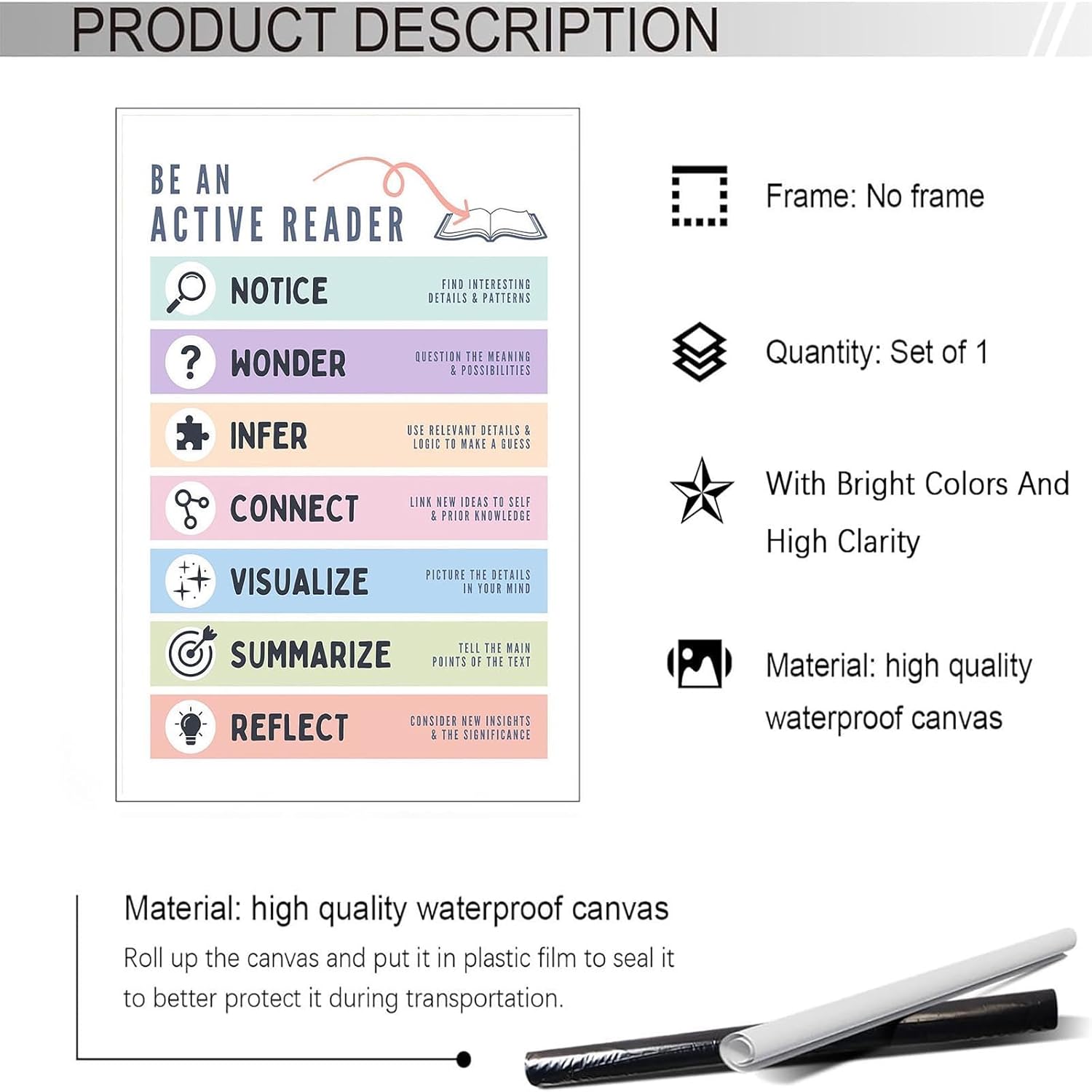 PRODUCT DESCRIPTION

BE AN
ACTIVE READER

NOTICE FIND INTERESTING DETAILS & PATTERNS

WONDER QUESTION THE MEANING & POSSIBILITIES

INFER USE RELEVANT DETAILS & LOGIC TO MAKE A GUESS

CONNECT LINK NEW IDEAS TO SELF & PRIOR KNOWLEDGE

VISUALIZE PICTURE THE DETAILS IN YOUR MIND

SUMMARIZE TELL THE MAIN POINTS OF THE TEXT

REFLECT CONSIDER NEW INSIGHTS & THE SIGNIFICANCE

Frame: No frame

Quantity: Set of 1

With Bright Colors And High Clarity

Material: high quality waterproof canvas

Material: high quality waterproof canvas

Roll up the canvas and put it in plastic film to seal it to better protect it during transportation.